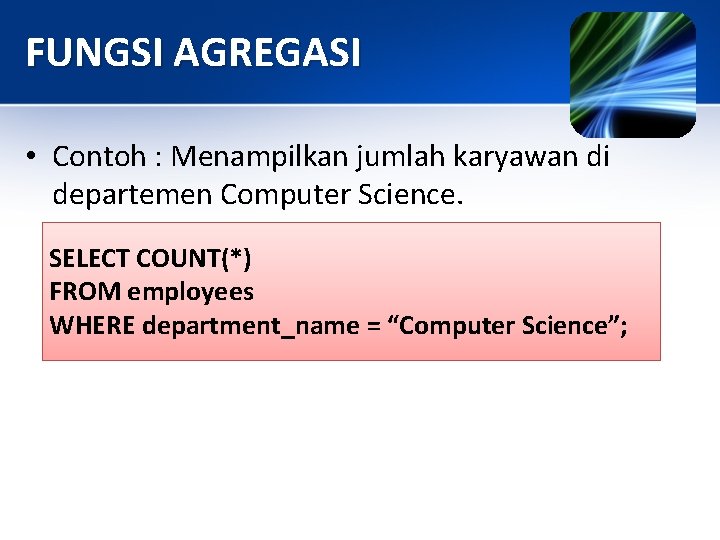 FUNGSI AGREGASI

• Contoh : Menampilkan jumlah karyawan di departemen Computer Science.

SELECT COUNT(*)
FROM employees
WHERE department_name = “Computer Science”;